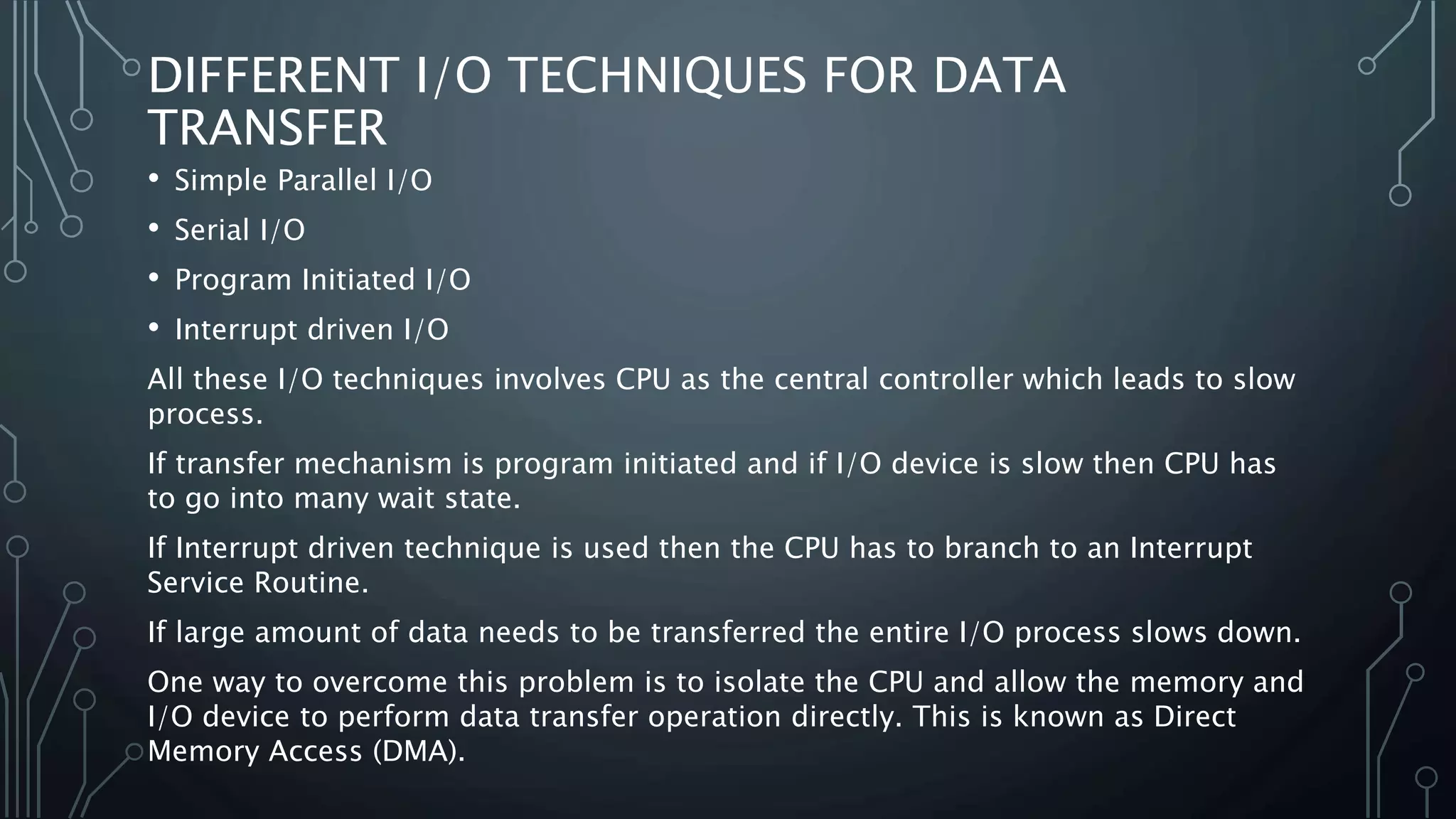 DIFFERENT I/O TECHNIQUES FOR DATA TRANSFER

• Simple Parallel I/O
• Serial I/O
• Program Initiated I/O
• Interrupt driven I/O

All these I/O techniques involves CPU as the central controller which leads to slow process.

If transfer mechanism is program initiated and if I/O device is slow then CPU has to go into many wait state.

If Interrupt driven technique is used then the CPU has to branch to an Interrupt Service Routine.

If large amount of data needs to be transferred the entire I/O process slows down.

One way to overcome this problem is to isolate the CPU and allow the memory and I/O device to perform data transfer operation directly. This is known as Direct Memory Access (DMA).